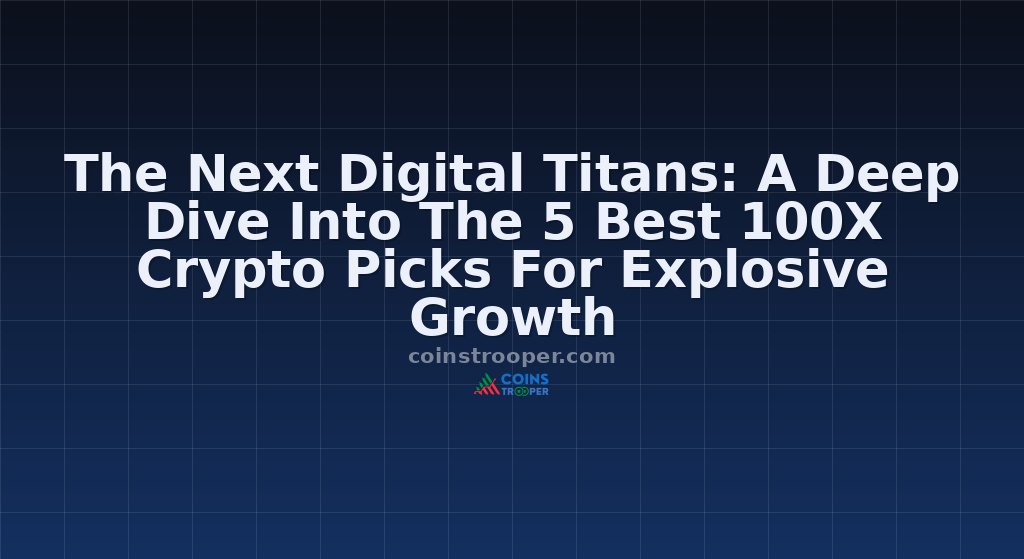 The Next Digital Titans: A Deep Dive Into The 5 Best 100X Crypto Picks For Explosive Growth

coinstrooper.com

COINS
TROOPER